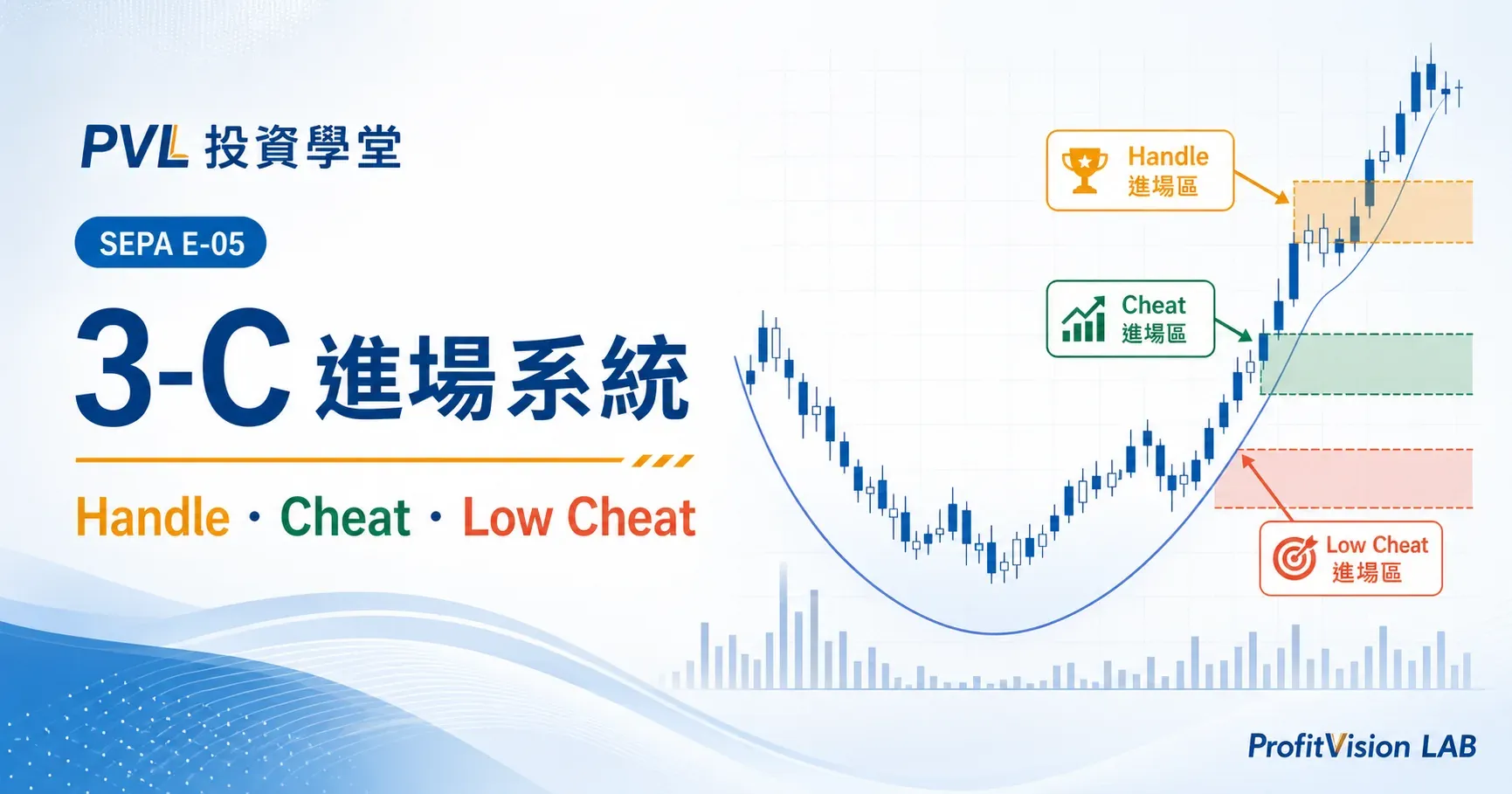 PVL 投資學堂

SEPA E-05

3-C 進場系統

Handle · Cheat · Low Cheat

Handle
進場區

Cheat
進場區

Low Cheat
進場區

ProfitVision LAB